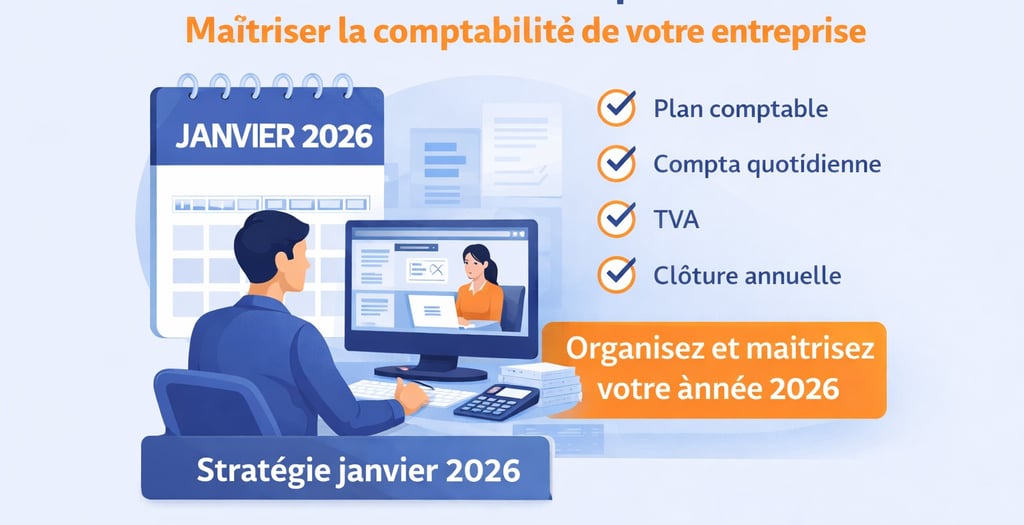 Maîtriser la comptabilité de votre entreprise

JANVIER 2026

Plan comptable

Compta quotidienne

TVA

Clôture annuelle

Organisez et maitrisez votre ànnée 2026

Stratégie janvier 2026